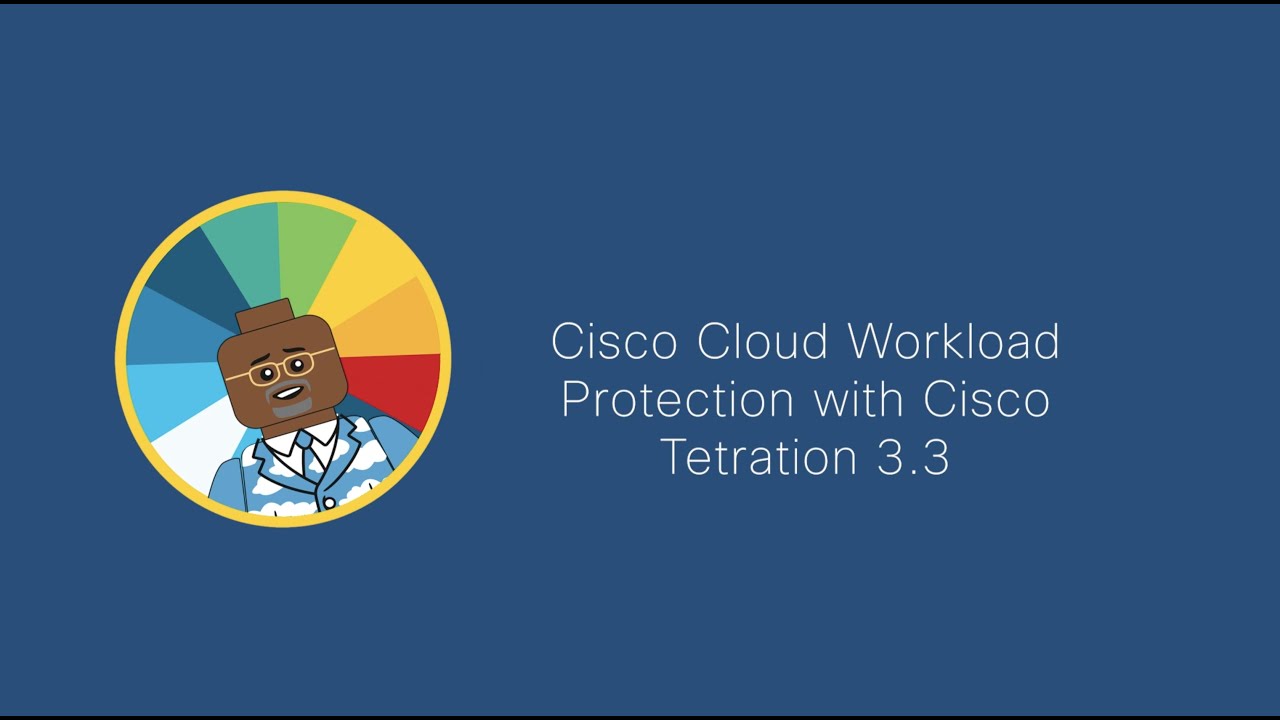 Cisco Cloud Workload Protection with Cisco Tetration 3.3